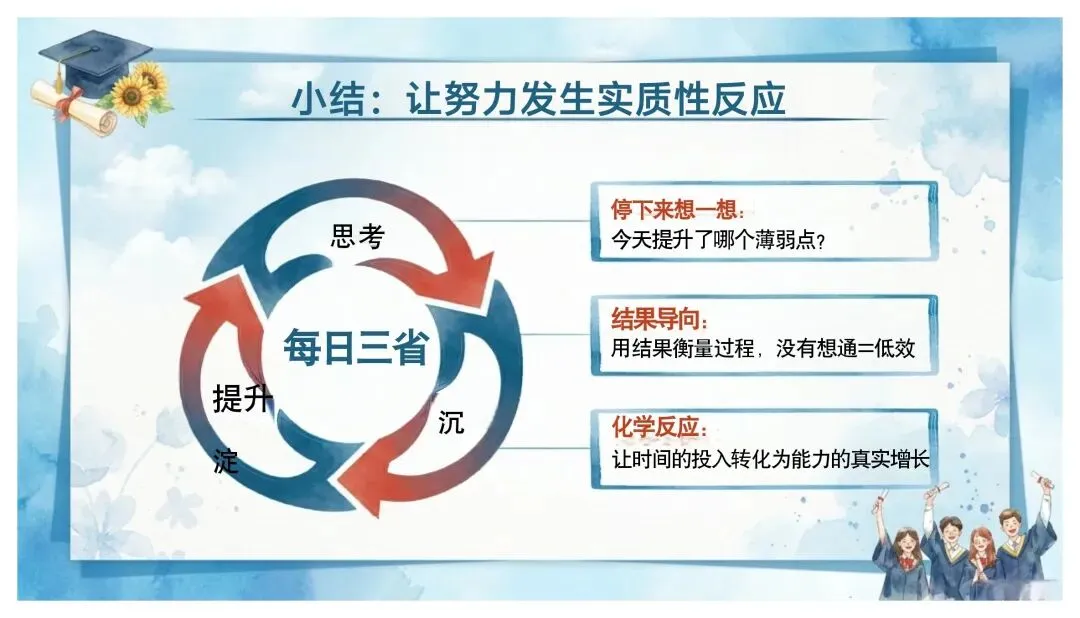 小结：让努力发生实质性反应

思考

每日三省

提升

沉

淀

停下来想一想：
今天提升了哪个薄弱点？

结果导向：
用结果衡量过程，没有想通=低效

化学反应：
让时间的投入转化为能力的真实增长